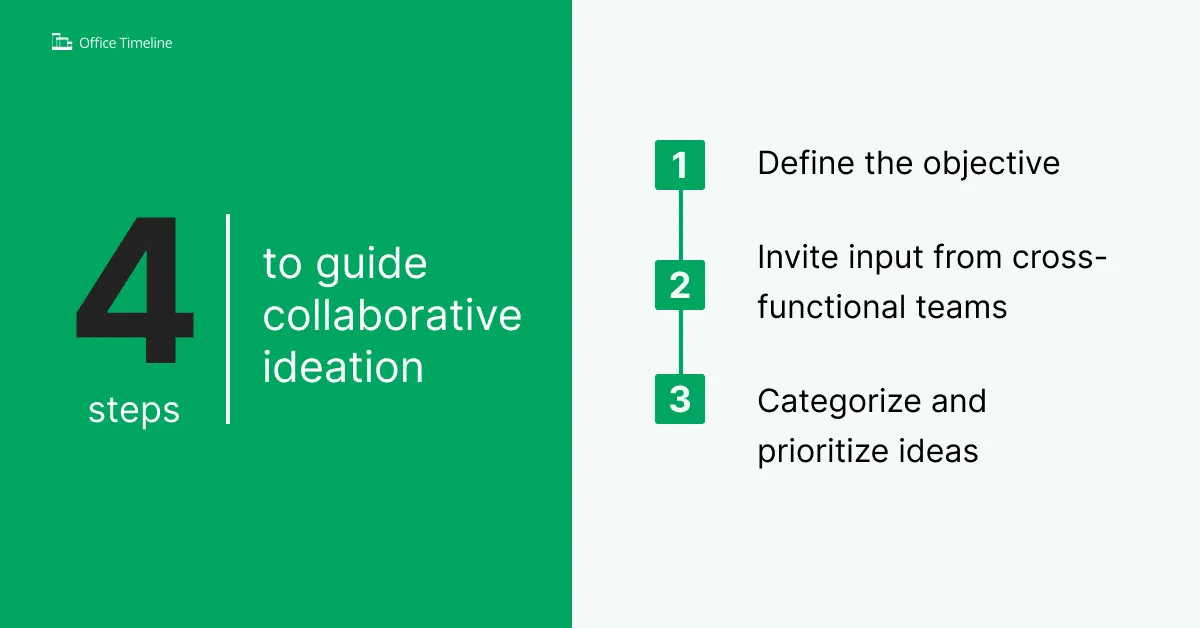 Office Timeline

4
steps

to guide collaborative ideation

1 Define the objective

2 Invite input from cross-functional teams

3 Categorize and prioritize ideas